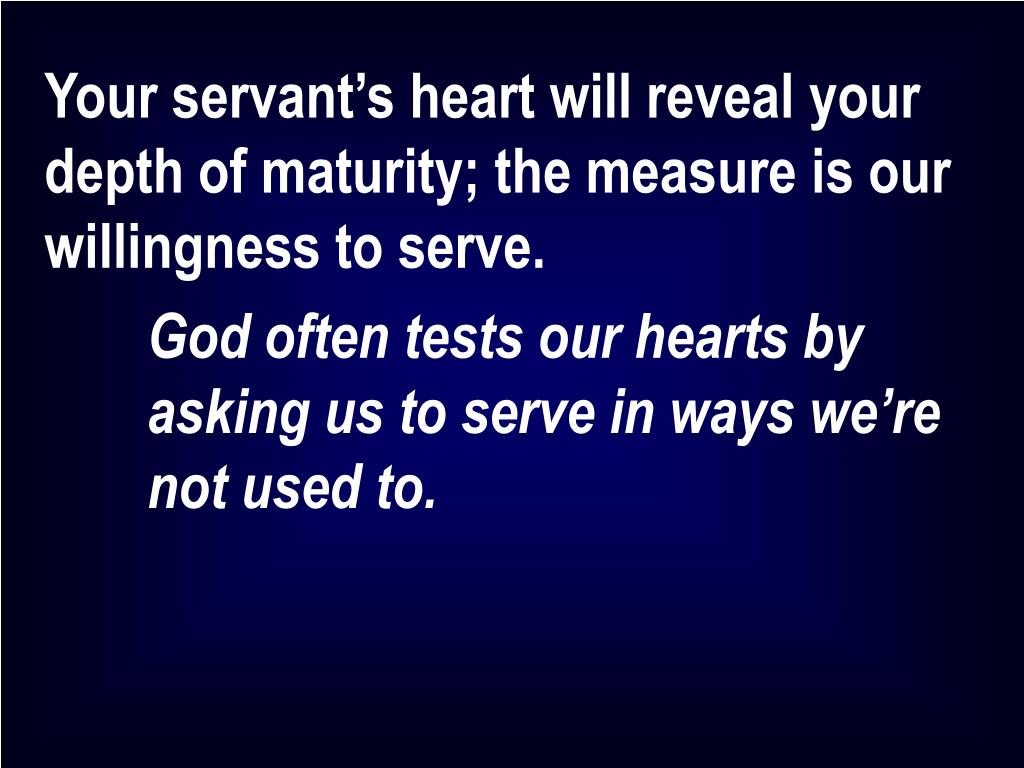 Your servant’s heart will reveal your depth of maturity; the measure is our willingness to serve.

God often tests our hearts by asking us to serve in ways we’re not used to.